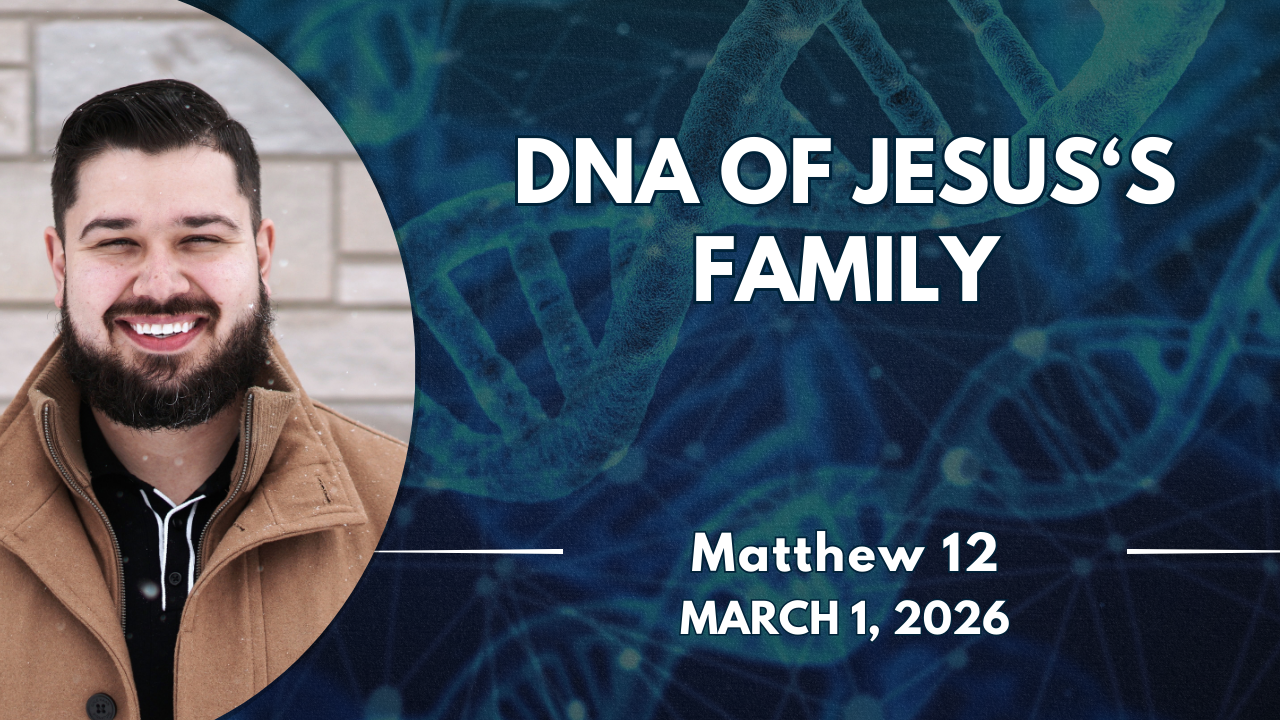 DNA OF JESUS‘S FAMILY

Matthew 12
MARCH 1, 2026